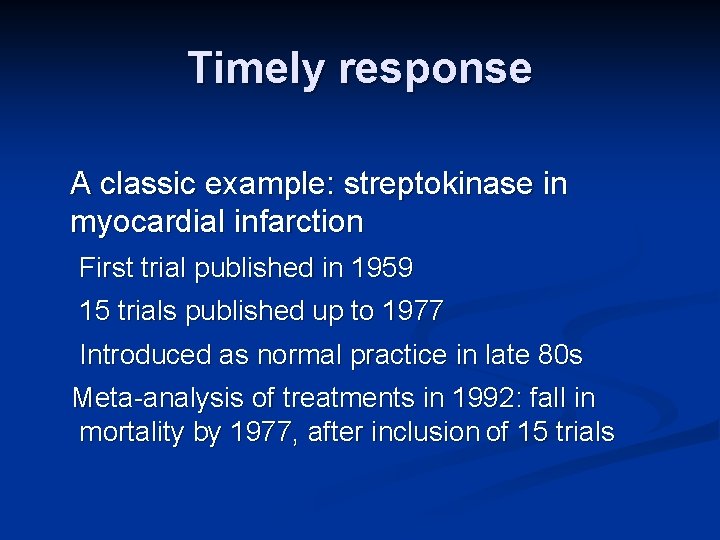 Timely response

A classic example: streptokinase in myocardial infarction

First trial published in 1959

15 trials published up to 1977

Introduced as normal practice in late 80s

Meta-analysis of treatments in 1992: fall in mortality by 1977, after inclusion of 15 trials